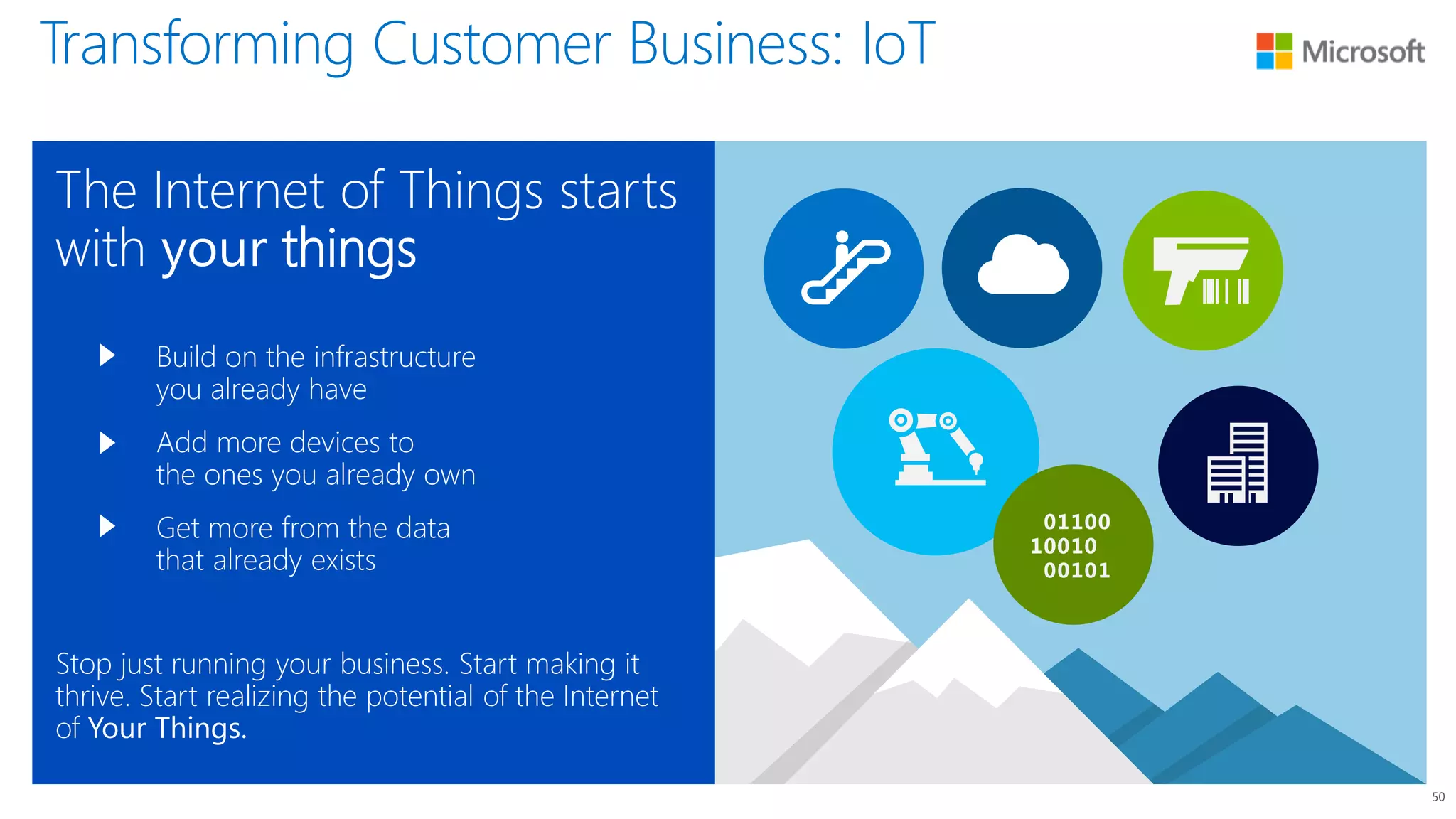 Transforming Customer Business: IoT

Microsoft

The Internet of Things starts with your things

Build on the infrastructure you already have

Add more devices to the ones you already own

Get more from the data that already exists

Stop just running your business. Start making it thrive. Start realizing the potential of the Internet of Your Things.

01100
10010
00101

50